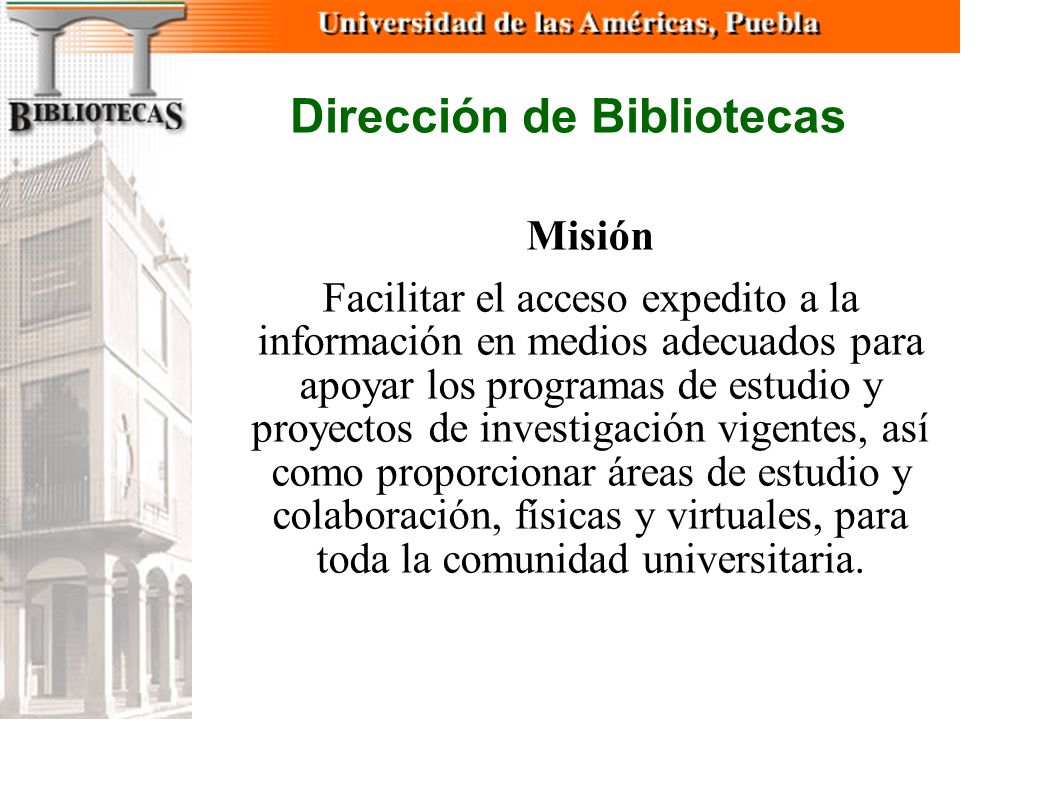 Universidad de las Américas, Puebla

BIBLIOTECAS

Dirección de Bibliotecas

Misión

Facilitar el acceso expedito a la información en medios adecuados para apoyar los programas de estudio y proyectos de investigación vigentes, así como proporcionar áreas de estudio y colaboración, físicas y virtuales, para toda la comunidad universitaria.